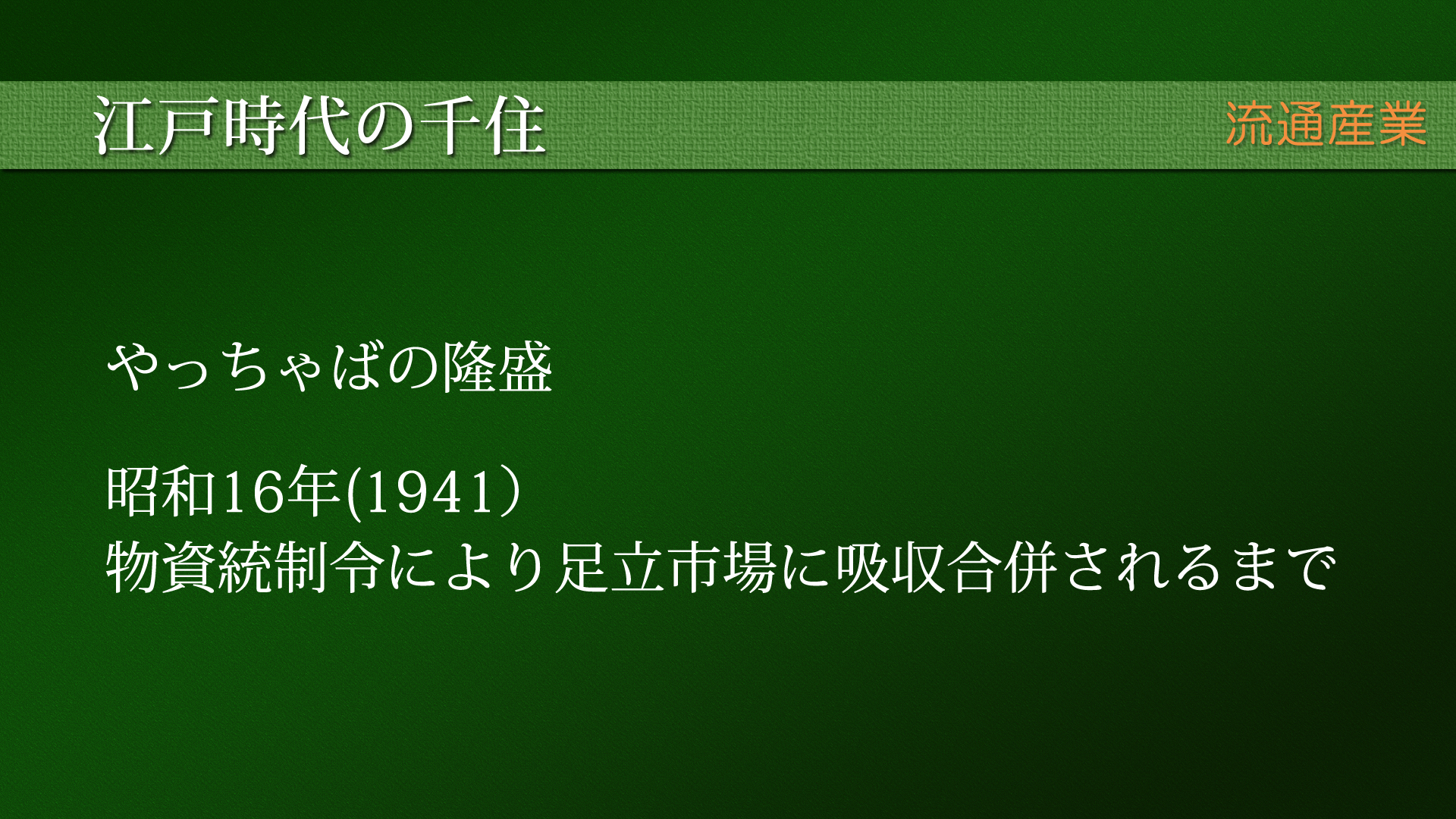 江戸時代の千住

流通産業

やっちゃばの隆盛

昭和16年(1941）
物資統制令により足立市場に吸収合併されるまで